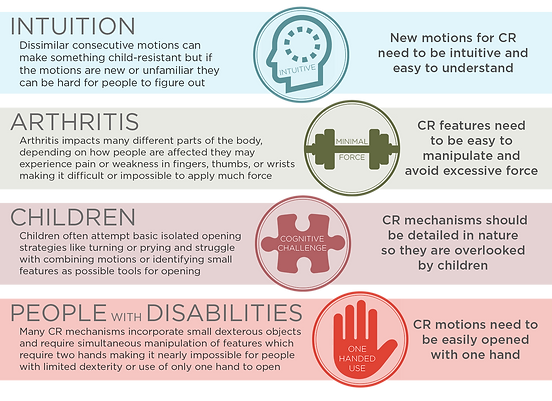 INTUITION
Dissimilar consecutive motions can make something child-resistant but if the motions are new or unfamiliar they can be hard for people to figure out

INTUITIVE

New motions for CR need to be intuitive and easy to understand

ARTHRITIS
Arthritis impacts many different parts of the body, depending on how people are affected they may experience pain or weakness in fingers, thumbs, or wrists making it difficult or impossible to apply much force

MINIMAL FORCE

CR features need to be easy to manipulate and avoid excessive force

CHILDREN
Children often attempt basic isolated opening strategies like turning or prying and struggle with combining motions or identifying small features as possible tools for opening

COGNITIVE CHALLENGE

CR mechanisms should be detailed in nature so they are overlooked by children

PEOPLE WITH DISABILITIES
Many CR mechanisms incorporate small dexterous objects and require simultaneous manipulation of features which require two hands making it nearly impossible for people with limited dexterity or use of only one hand to open

ONE HANDED USE

CR motions need to be easily opened with one hand